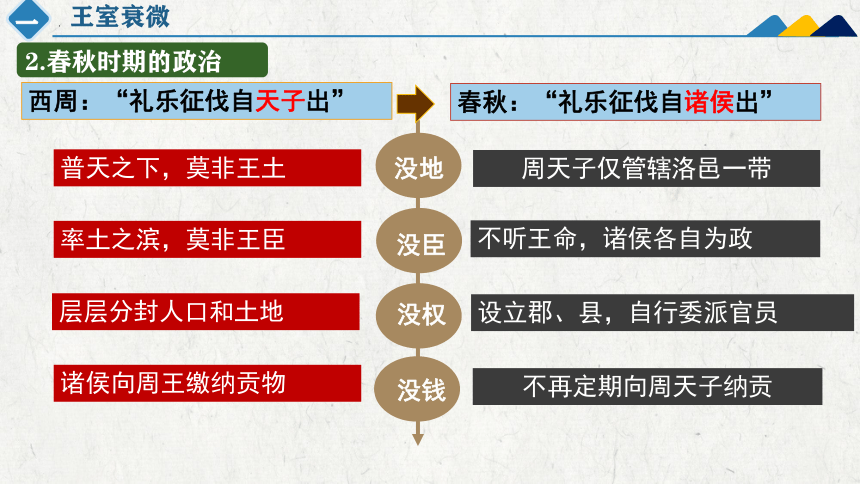 一 王室衰微

2.春秋时期的政治

西周：“礼乐征伐自天子出”

春秋：“礼乐征伐自诸侯出”

普天之下，莫非王土

没地

周天子仅管辖洛邑一带

率土之滨，莫非王臣

没臣

不听王命，诸侯各自为政

层层分封人口和土地

没权

设立郡、县，自行委派官员

诸侯向周王缴纳贡物

没钱

不再定期向周天子纳贡